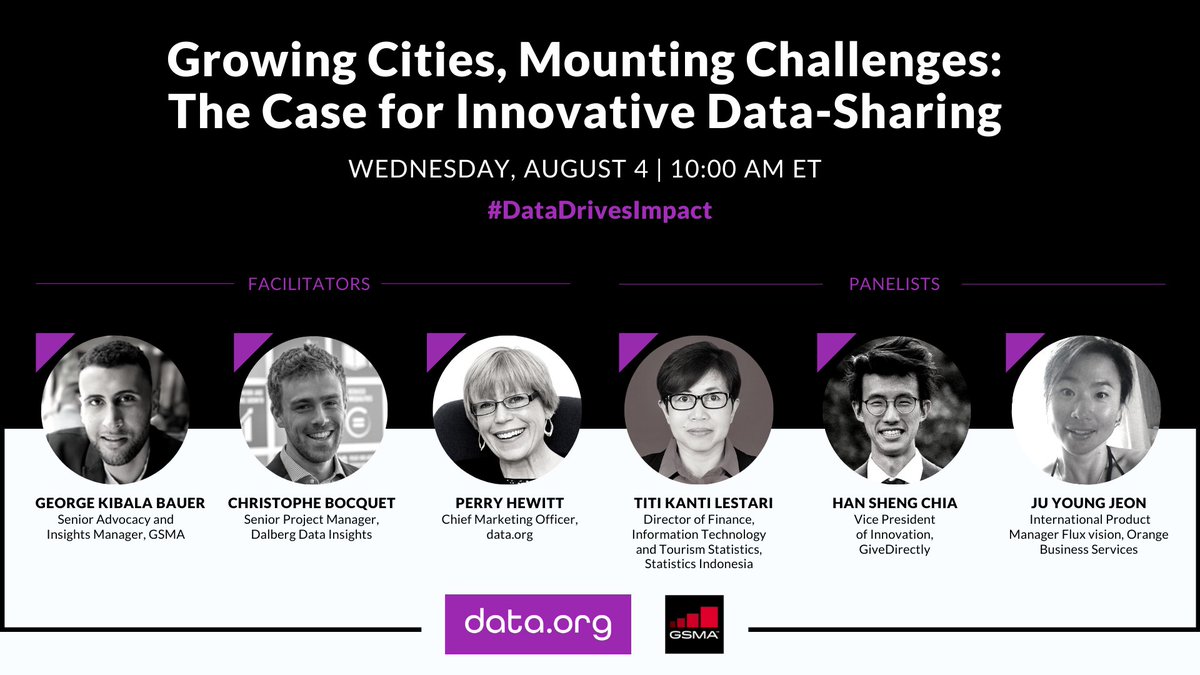 Growing Cities, Mounting Challenges: The Case for Innovative Data-Sharing

WEDNESDAY, AUGUST 4 | 10:00 AM ET

#DataDrivesImpact

FACILITATORS

PANELISTS

GEORGE KIBALA BAUER
Senior Advocacy and Insights Manager, GSMA

CHRISTOPHE BOCQUET
Senior Project Manager, Dalberg Data Insights

PERRY HEWITT
Chief Marketing Officer, data.org

TITI KANTI LESTARI
Director of Finance, Information Technology and Tourism Statistics, Statistics Indonesia

HAN SHENG CHIA
Vice President of Innovation, GiveDirectly

JU YOUNG JEON
International Product Manager Flux vision, Orange Business Services

data.org

GSMA